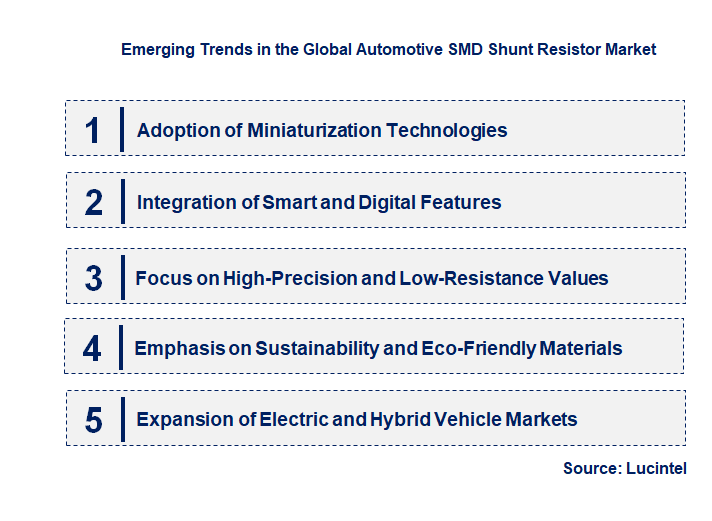 Emerging Trends in the Global Automotive SMD Shunt Resistor Market

1 Adoption of Miniaturization Technologies

2 Integration of Smart and Digital Features

3 Focus on High-Precision and Low-Resistance Values

4 Emphasis on Sustainability and Eco-Friendly Materials

5 Expansion of Electric and Hybrid Vehicle Markets

Source: Lucintel